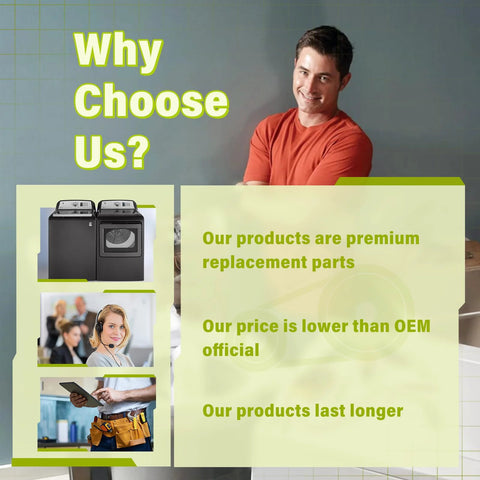 Why Choose Us?

Our products are premium replacement parts

Our price is lower than OEM official

Our products last longer